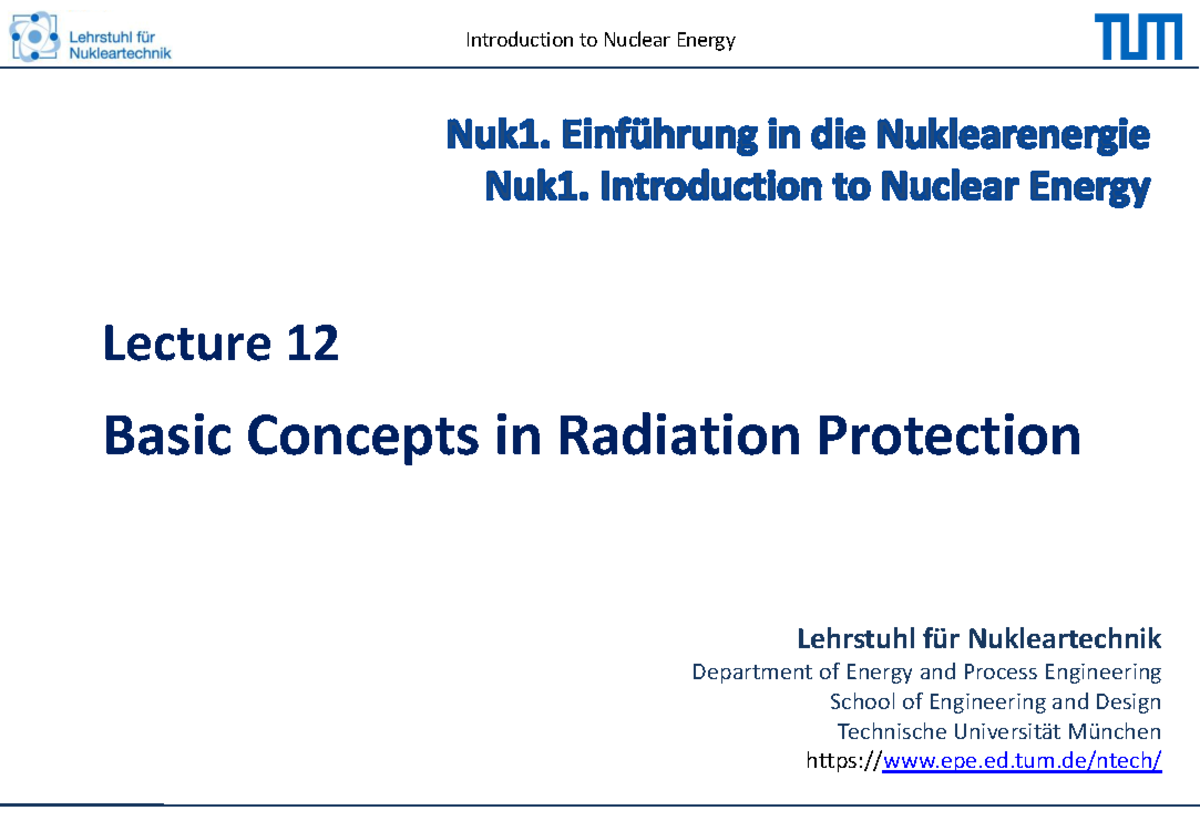 Lehrstuhl für Nukleartechnik

Introduction to Nuclear Energy

TUM

Nuk1. Einführung in die Nuklearenergie
Nuk1. Introduction to Nuclear Energy

Lecture 12

Basic Concepts in Radiation Protection

Lehrstuhl für Nukleartechnik
Department of Energy and Process Engineering
School of Engineering and Design
Technische Universität München
https://www.epe.ed.tum.de/ntech/